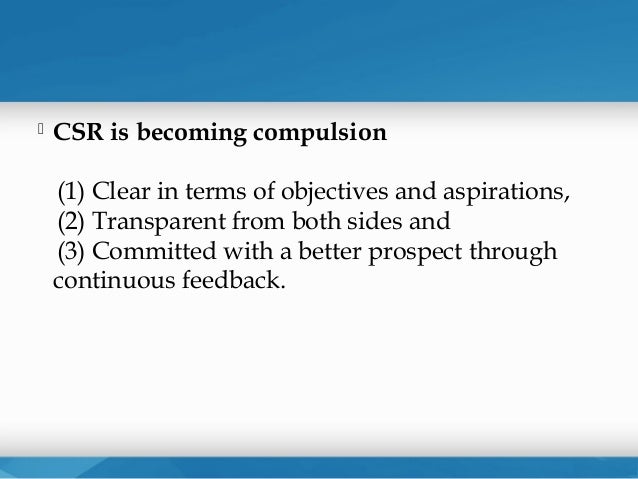 CSR is becoming compulsion

(1) Clear in terms of objectives and aspirations,
(2) Transparent from both sides and
(3) Committed with a better prospect through continuous feedback.